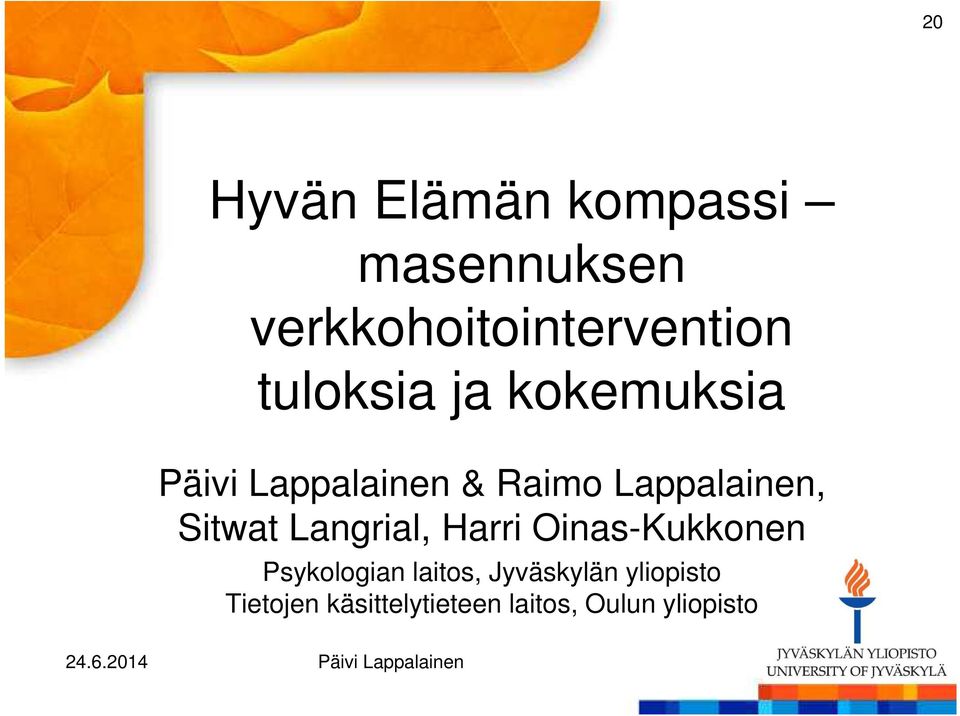 20

Hyvän Elämän kompassi – masennuksen verkkohoitointervention tuloksia ja kokemuksia

Päivi Lappalainen & Raimo Lappalainen, Sitwat Langrial, Harri Oinas-Kukkonen

Psykologian laitos, Jyväskylän yliopisto
Tietojen käsittelytieteen laitos, Oulun yliopisto

24.6.2014

Päivi Lappalainen

JYVÄSKYLÄN YLIOPISTO
UNIVERSITY OF JYVÄSKYLÄ